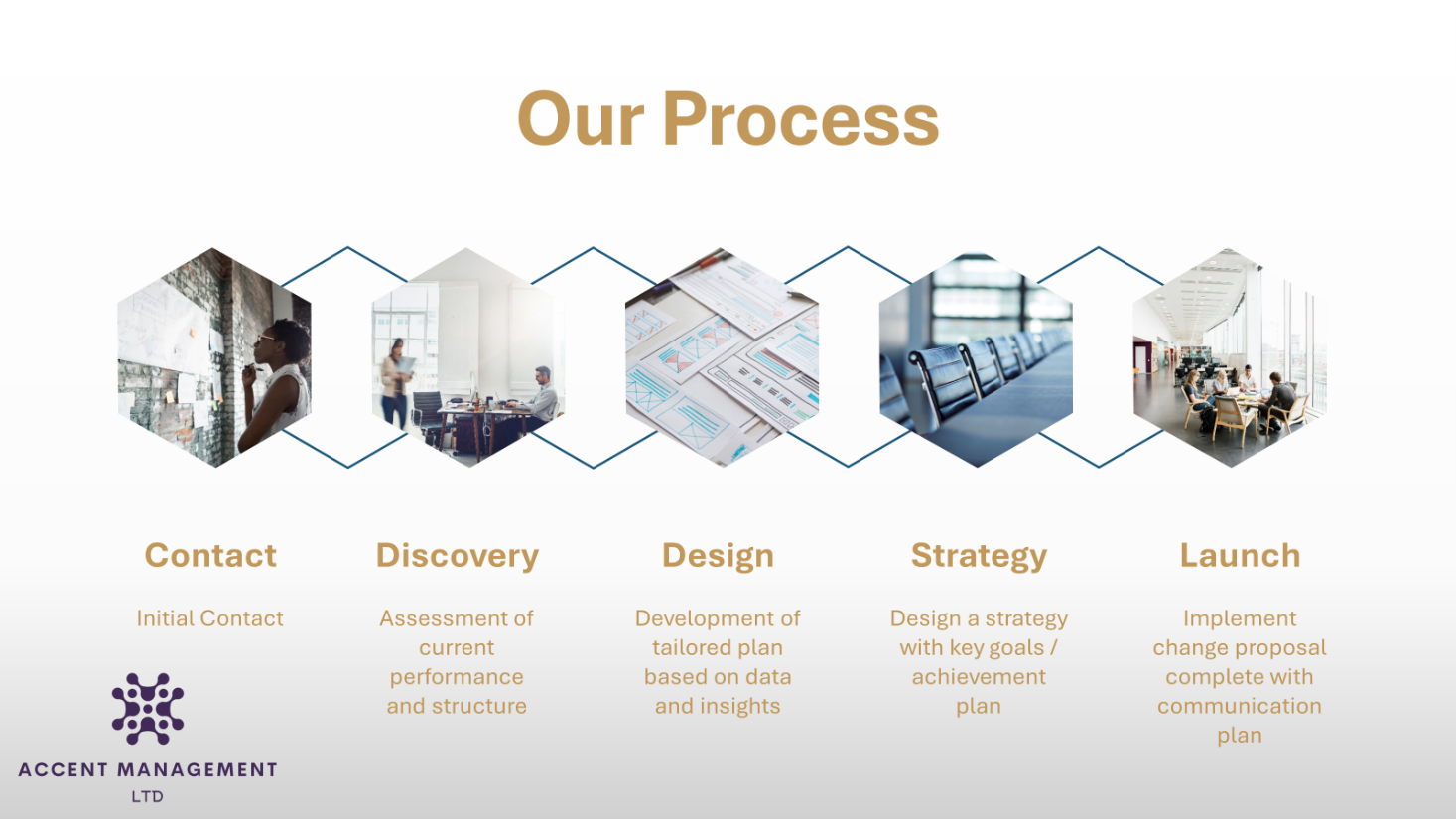 Our Process

Contact

Initial Contact

Discovery

Assessment of current performance and structure

Design

Development of tailored plan based on data and insights

Strategy

Design a strategy with key goals / achievement plan

Launch

Implement change proposal complete with communication plan

ACCENT MANAGEMENT
LTD